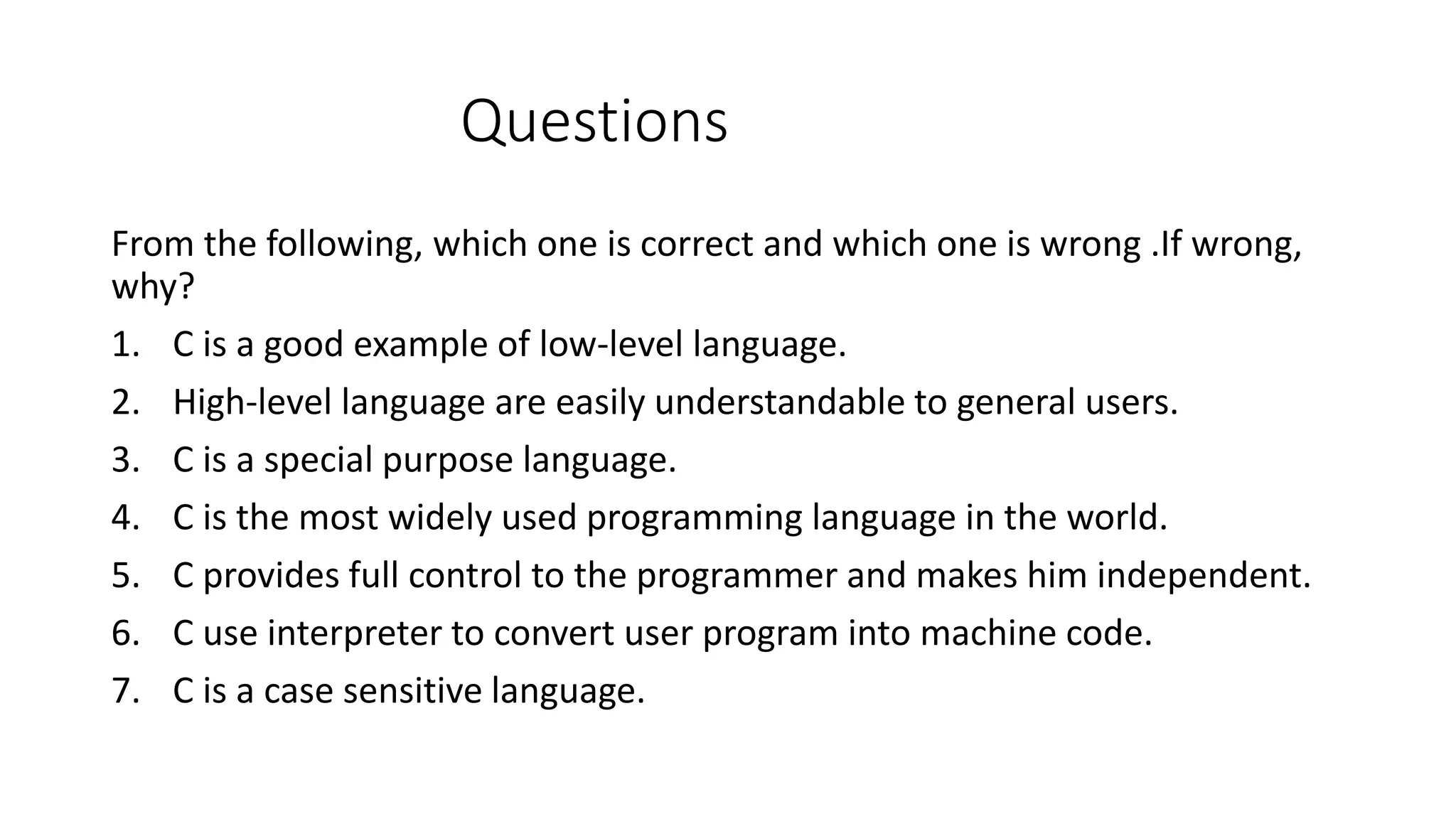 Questions

From the following, which one is correct and which one is wrong .If wrong, why?

1. C is a good example of low-level language.
2. High-level language are easily understandable to general users.
3. C is a special purpose language.
4. C is the most widely used programming language in the world.
5. C provides full control to the programmer and makes him independent.
6. C use interpreter to convert user program into machine code.
7. C is a case sensitive language.